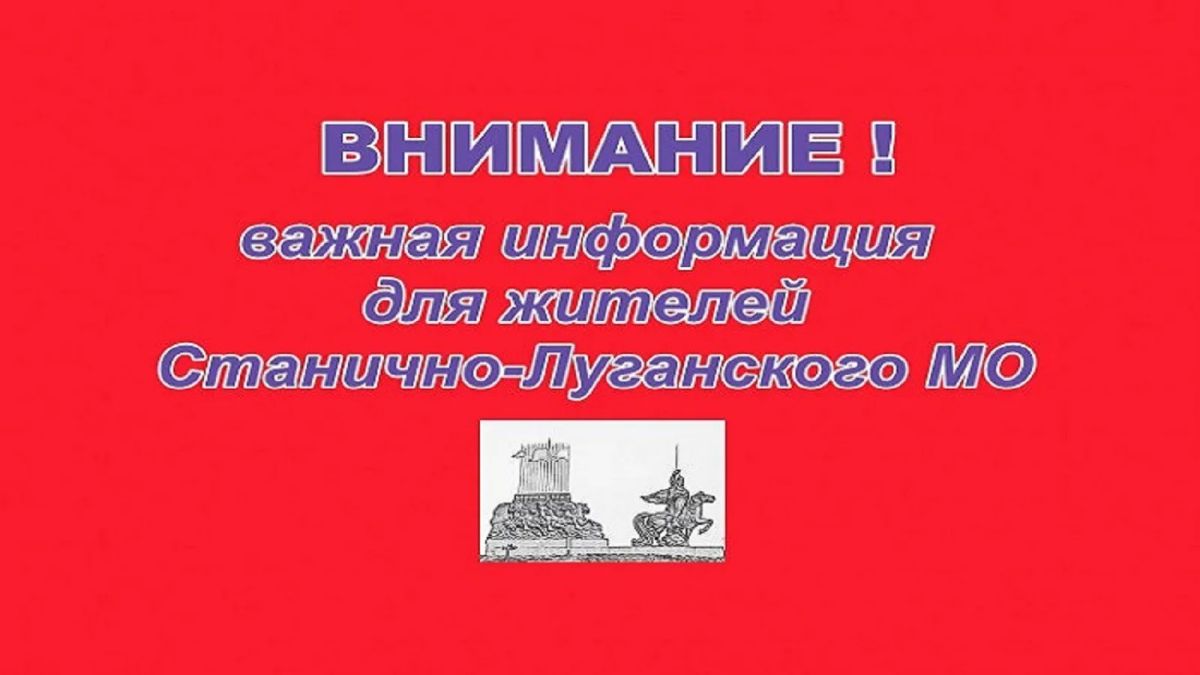 ВНИМАНИЕ !

важная информация для жителей Станично-Луганского МО